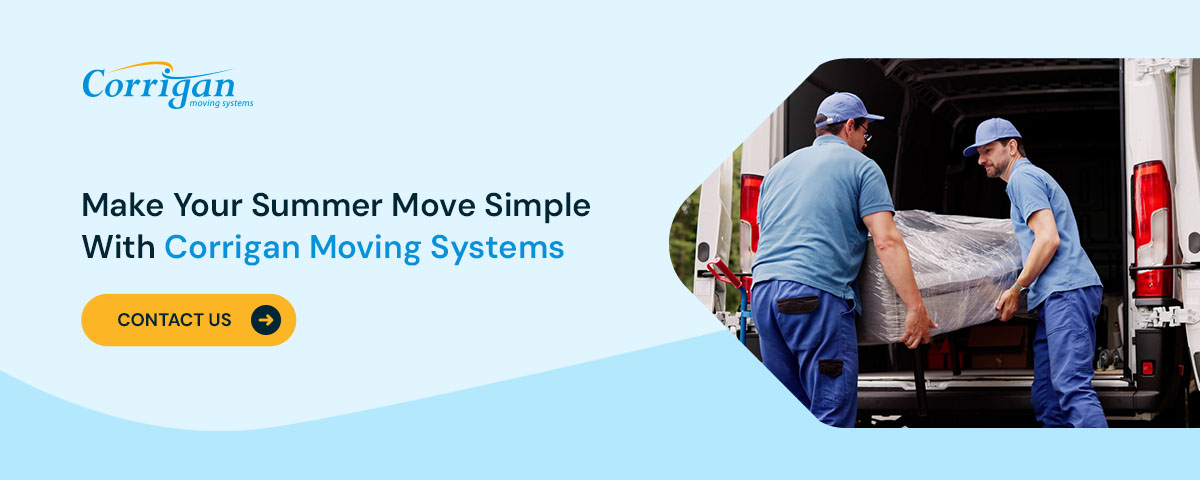 Corrigan
moving systems

Make Your Summer Move Simple With Corrigan Moving Systems

CONTACT US